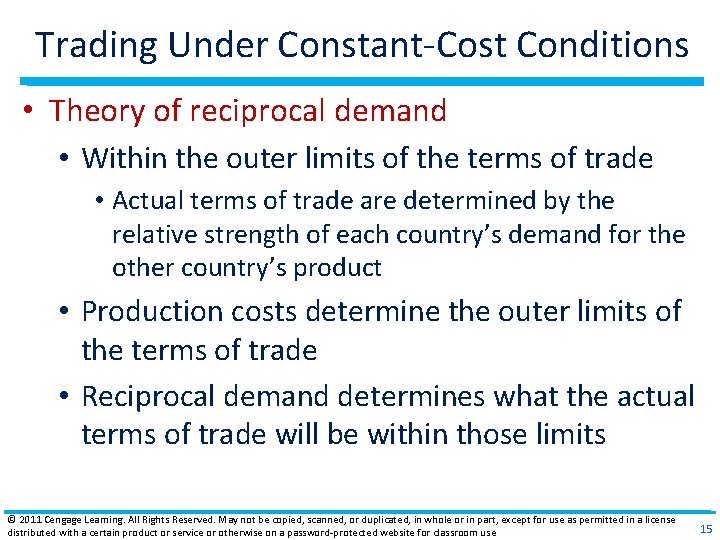 Trading Under Constant-Cost Conditions

• Theory of reciprocal demand

• Within the outer limits of the terms of trade

• Actual terms of trade are determined by the relative strength of each country's demand for the other country's product

• Production costs determine the outer limits of the terms of trade

• Reciprocal demand determines what the actual terms of trade will be within those limits

© 2011 Cengage Learning. All Rights Reserved. May not be copied, scanned, or duplicated, in whole or in part, except for use as permitted in a license distributed with a certain product or service or otherwise on a password-protected website for classroom use

15